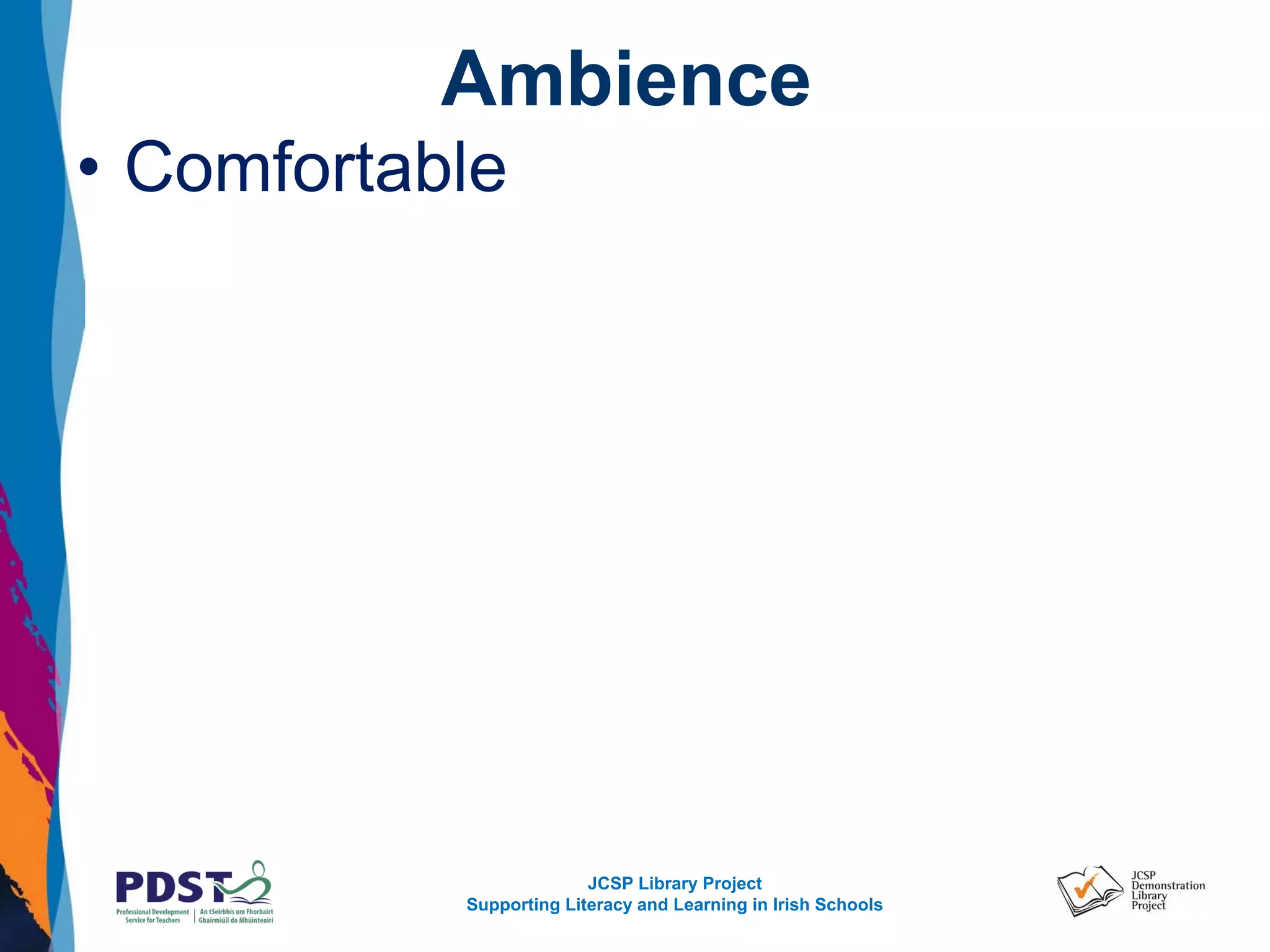 Ambience

• Comfortable

PDST
Professional Development Service for Teachers | An tSeirbhís um Fhorbairt Ghairmiúil do Mhúinteoirí

JCSP Library Project
Supporting Literacy and Learning in Irish Schools

JCSP Demonstration Library Project